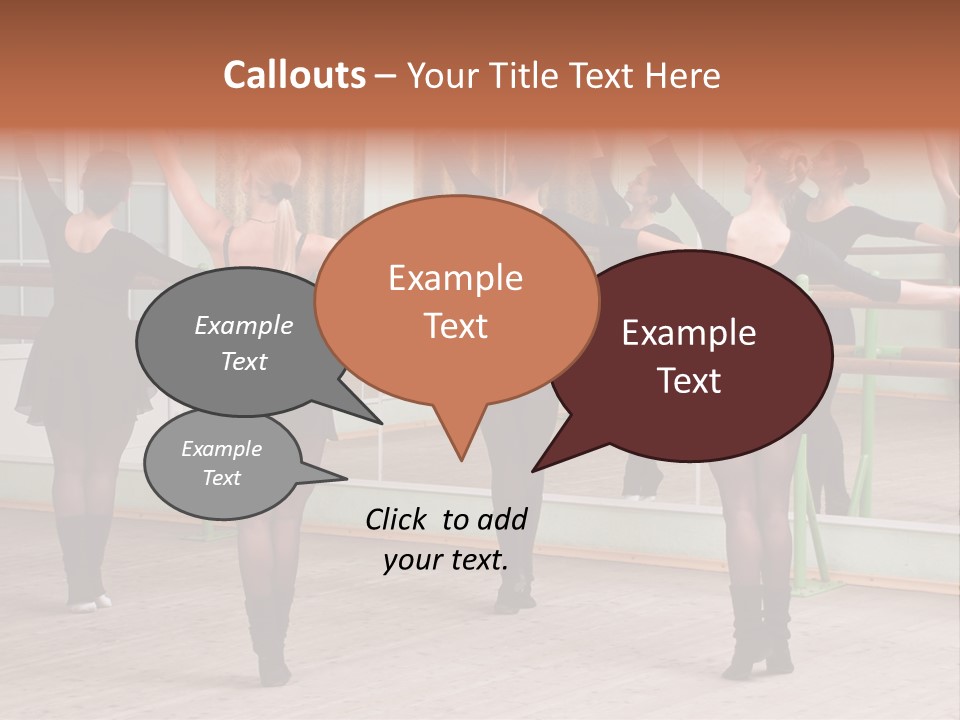 Callouts – Your Title Text Here

Example Text

Example Text

Example Text

Example Text

Click to add your text.